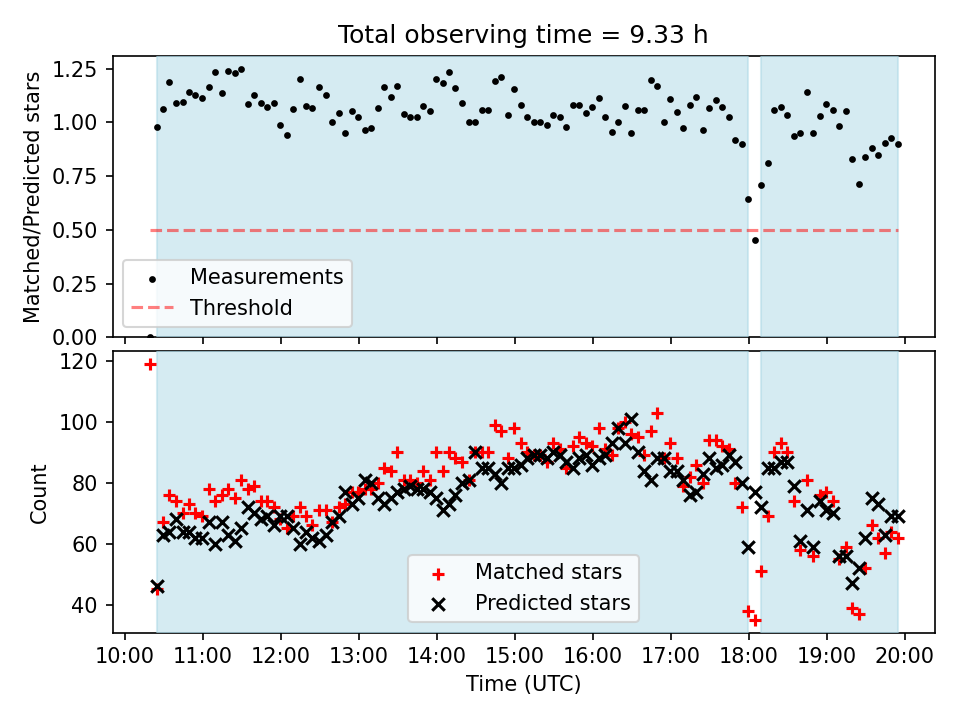 Total observing time = 9.33 h

Matched/Predicted stars

1.25
1.00
0.75
0.50
0.25
0.00

Measurements
Threshold

Count

120
100
80
60
40

Matched stars
Predicted stars

10:00 11:00 12:00 13:00 14:00 15:00 16:00 17:00 18:00 19:00 20:00

Time (UTC)